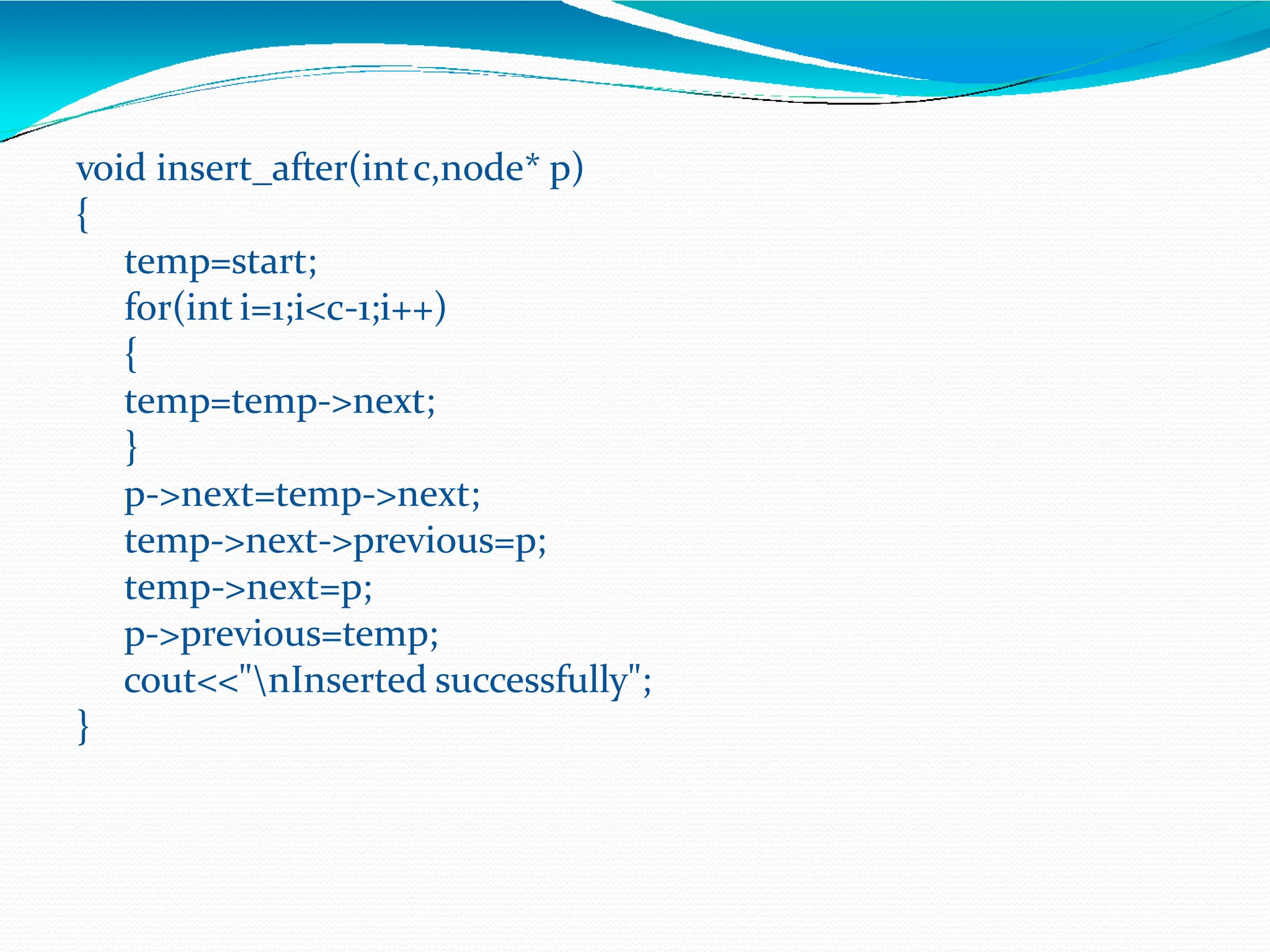 void insert_after(int c,node* p)
{
temp=start;
for(int i=1;i<c-1;i++)
{
temp=temp->next;
}
p->next=temp->next;
temp->next->previous=p;
temp->next=p;
p->previous=temp;
cout<<"\nInserted successfully";
}